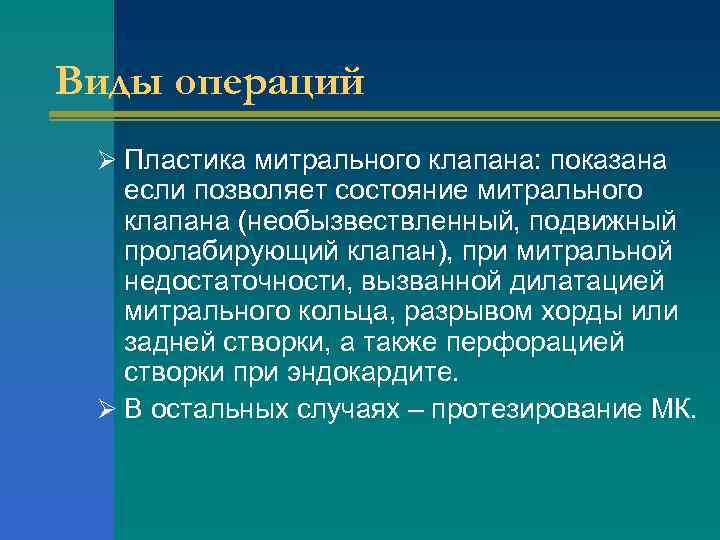 Виды операций

➢ Пластика митрального клапана: показана если позволяет состояние митрального клапана (необызвествленный, подвижный пролабирующий клапан), при митральной недостаточности, вызванной дилатацией митрального кольца, разрывом хорды или задней створки, а также перфорацией створки при эндокардите.

➢ В остальных случаях – протезирование МК.